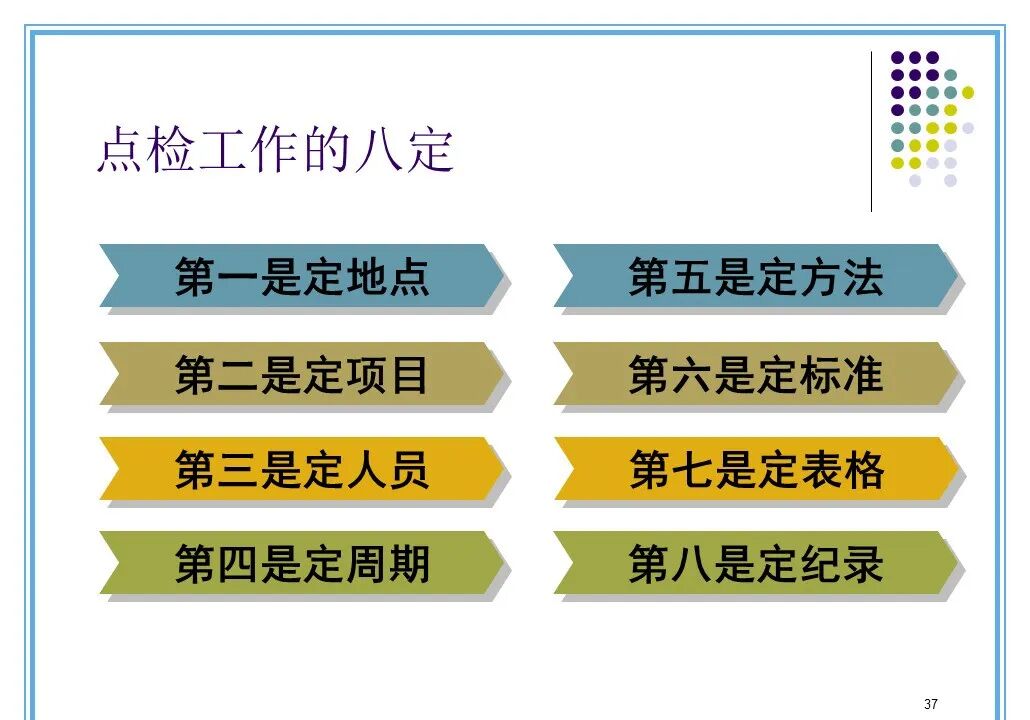 点检工作的八定

第一是定地点

第二是定项目

第三是定人员

第四是定周期

第五是定方法

第六是定标准

第七是定表格

第八是定纪录

37